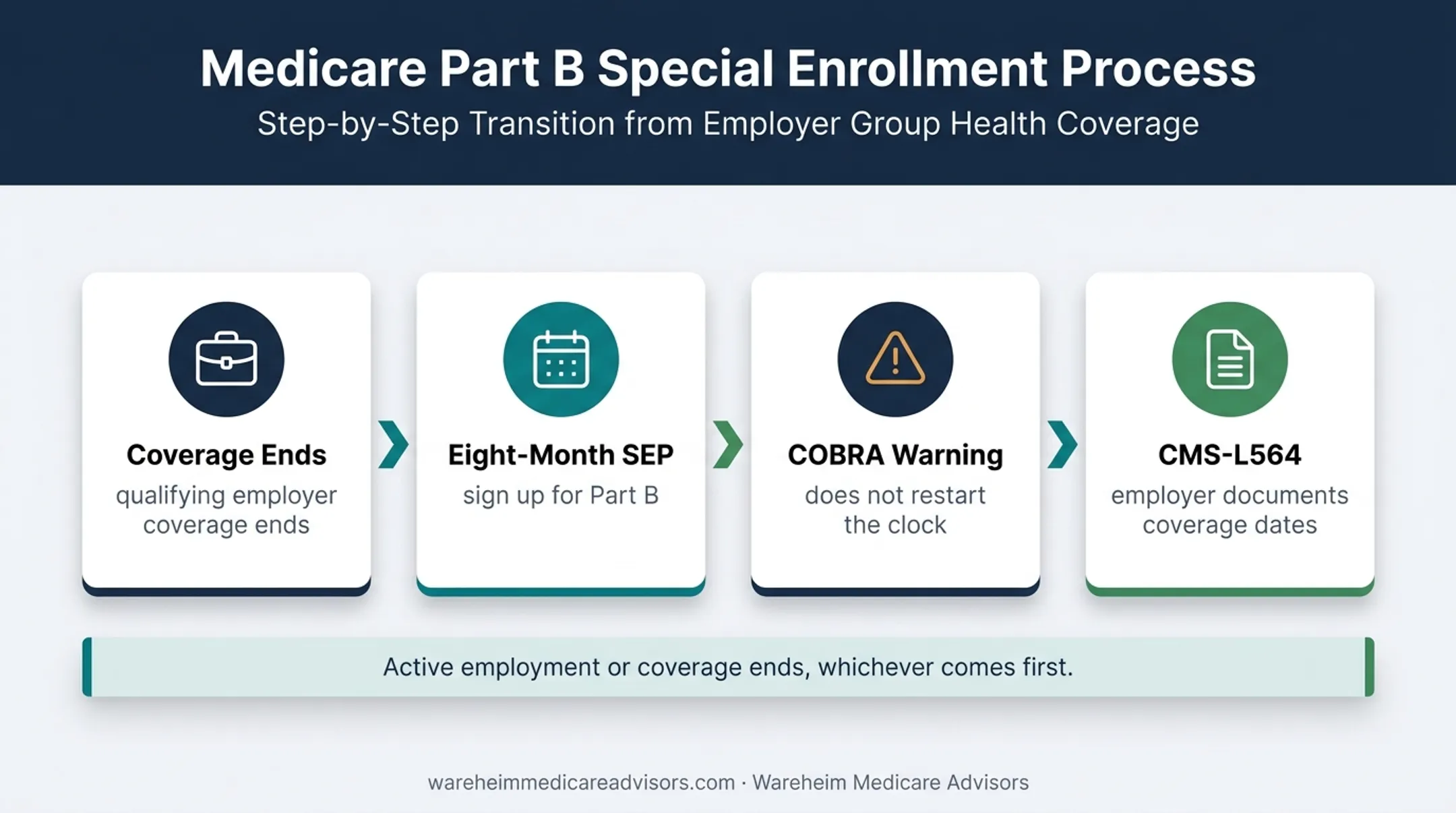 Medicare Part B Special Enrollment Process
Step-by-Step Transition from Employer Group Health Coverage

Coverage Ends
qualifying employer coverage ends

Eight-Month SEP
sign up for Part B

COBRA Warning
does not restart the clock

CMS-L564
employer documents coverage dates

Active employment or coverage ends, whichever comes first.

wareheimmedicareadvisors.com · Wareheim Medicare Advisors